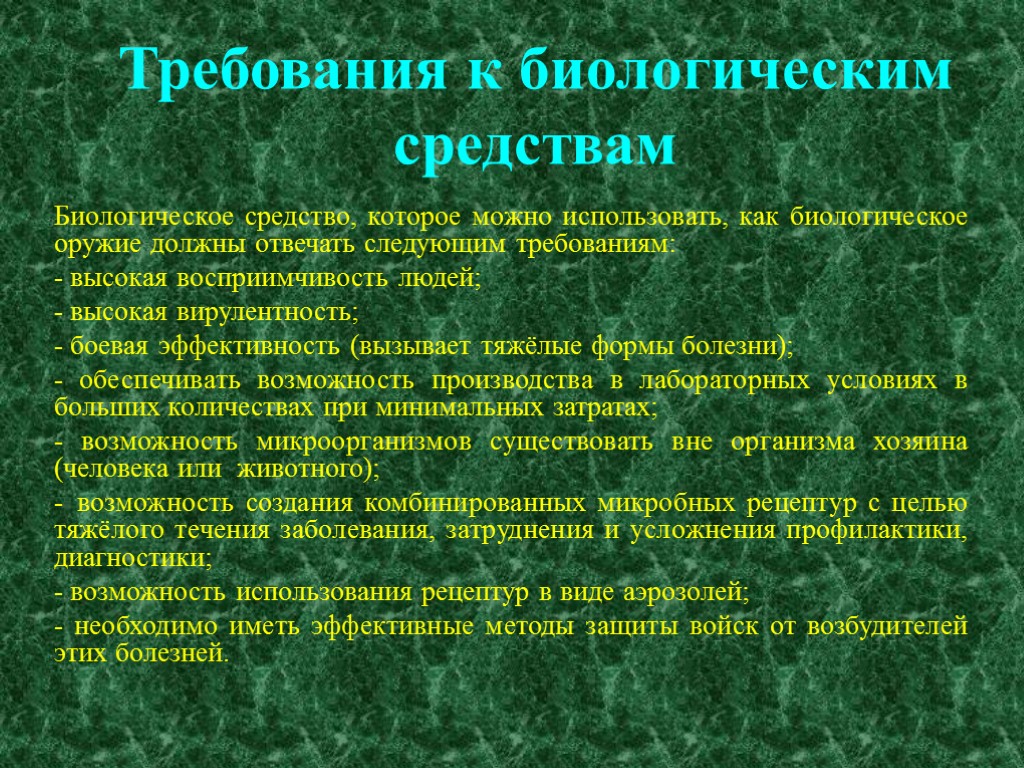 Требования к биологическим средствам

Биологическое средство, которое можно использовать, как биологическое оружие должны отвечать следующим требованиям:

- высокая восприимчивость людей;

- высокая вирулентность;

- боевая эффективность (вызывает тяжёлые формы болезни);

- обеспечивать возможность производства в лабораторных условиях в больших количествах при минимальных затратах;

- возможность микроорганизмов существовать вне организма хозяина (человека или животного);

- возможность создания комбинированных микробных рецептур с целью тяжёлого течения заболевания, затруднения и усложнения профилактики, диагностики;

- возможность использования рецептур в виде аэрозолей;

- необходимо иметь эффективные методы защиты войск от возбудителей этих болезней.